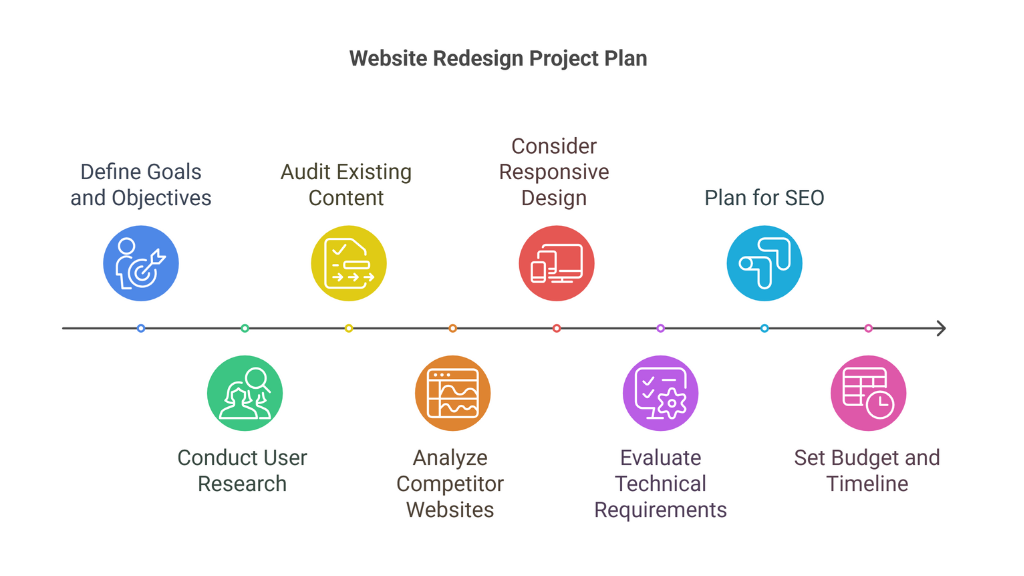 Website Redesign Project Plan

Define Goals and Objectives

Conduct User Research

Audit Existing Content

Analyze Competitor Websites

Consider Responsive Design

Evaluate Technical Requirements

Plan for SEO

Set Budget and Timeline